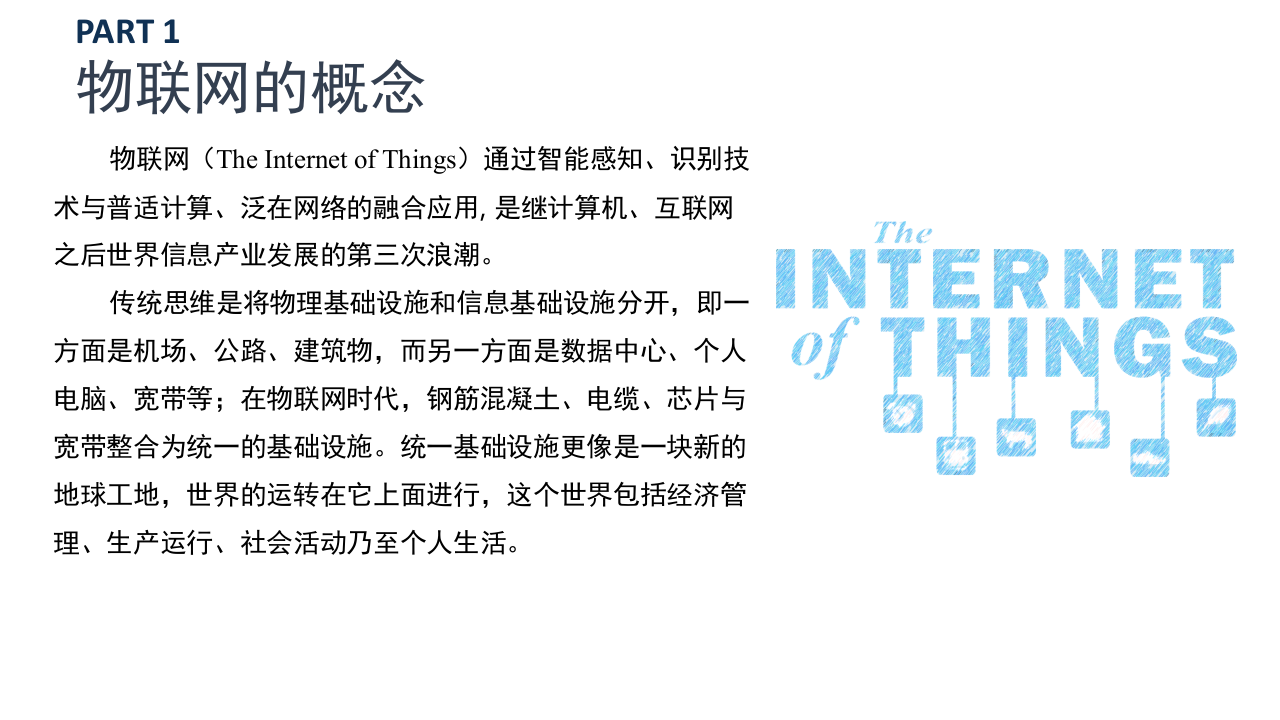 PART 1
物联网的概念

物联网（The Internet of Things）通过智能感知、识别技术与普适计算、泛在网络的融合应用, 是继计算机、互联网之后世界信息产业发展的第三次浪潮。

传统思维是将物理基础设施和信息基础设施分开，即一方面是机场、公路、建筑物，而另一方面是数据中心、个人电脑、宽带等；在物联网时代，钢筋混凝土、电缆、芯片与宽带整合为统一的基础设施。统一基础设施更像是一块新的地球工地，世界的运转在它上面进行，这个世界包括经济管理、生产运行、社会活动乃至个人生活。

The
INTERNET
of THINGS